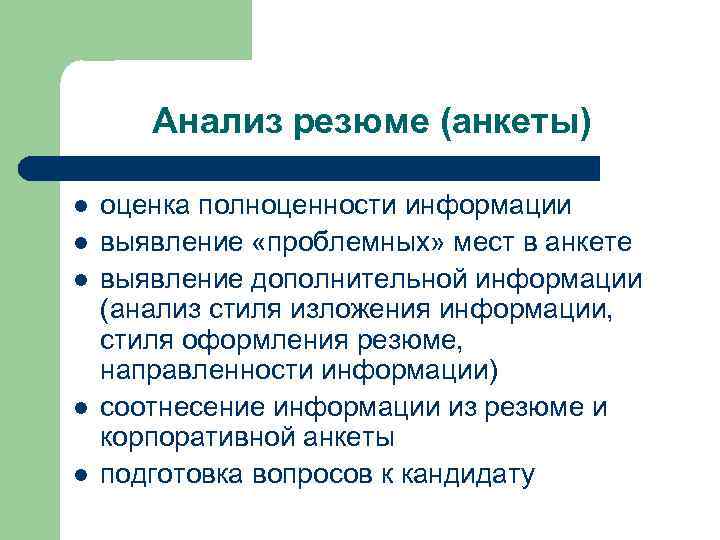 Анализ резюме (анкеты)

- оценка полноценности информации
- выявление «проблемных» мест в анкете
- выявление дополнительной информации (анализ стиля изложения информации, стиля оформления резюме, направленности информации)
- соотнесение информации из резюме и корпоративной анкеты
- подготовка вопросов к кандидату